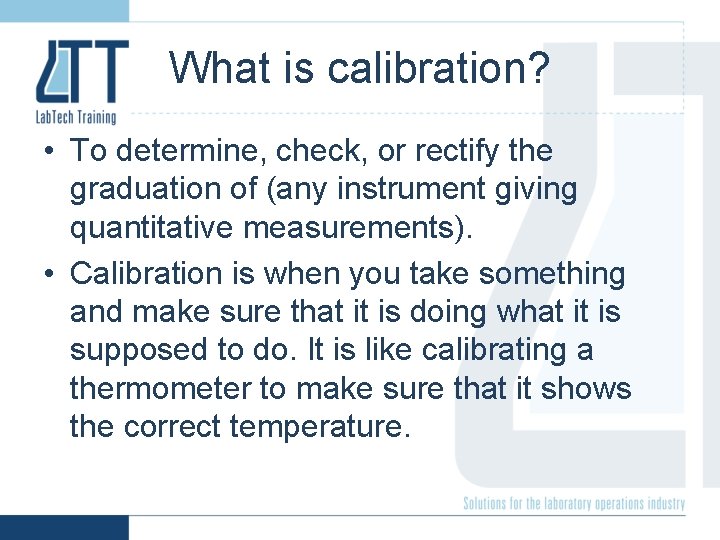 LTT
LabTech Training

What is calibration?

• To determine, check, or rectify the graduation of (any instrument giving quantitative measurements).

• Calibration is when you take something and make sure that it is doing what it is supposed to do. It is like calibrating a thermometer to make sure that it shows the correct temperature.

Solutions for the laboratory operations industry